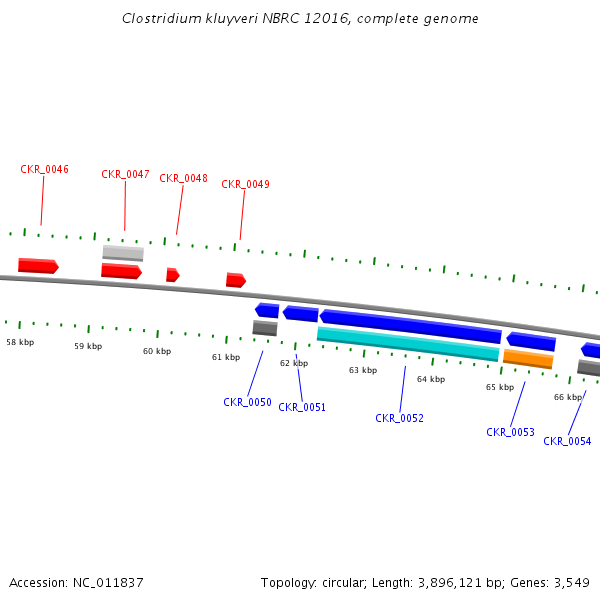 Clostridium kluyveri NBRC 12016, complete genome

CKR_0046
CKR_0047
CKR_0048
CKR_0049

58 kbp
59 kbp
60 kbp
61 kbp
62 kbp
63 kbp
64 kbp
65 kbp
66 kbp

CKR_0050
CKR_0051
CKR_0052
CKR_0053
CKR_0054

Accession: NC_011837

Topology: circular; Length: 3,896,121 bp; Genes: 3,549